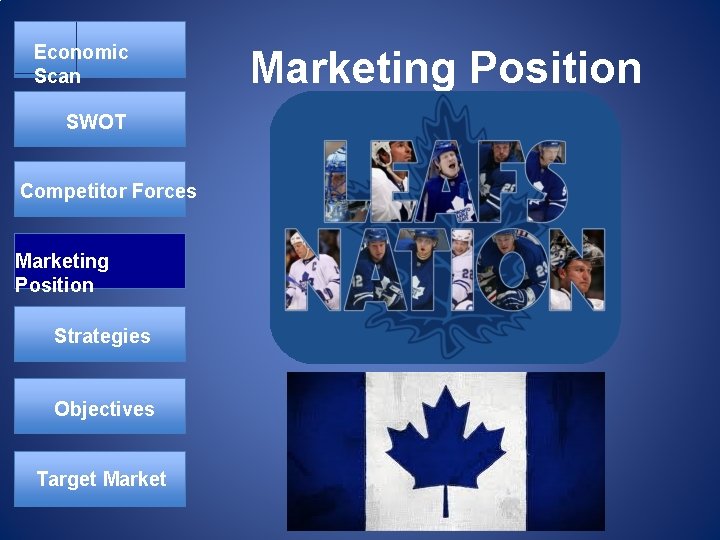 Economic Scan

SWOT

Competitor Forces

Marketing Position

Strategies

Objectives

Target Market

Marketing Position

LEAFS NATION